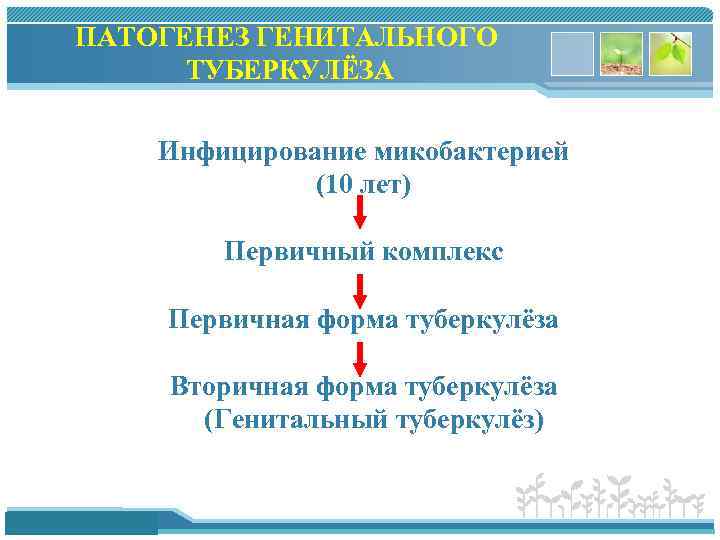 ПАТОГЕНЕЗ ГЕНИТАЛЬНОГО ТУБЕРКУЛЁЗА

Инфицирование микобактерией (10 лет)

Первичный комплекс

Первичная форма туберкулёза

Вторичная форма туберкулёза (Генитальный туберкулёз)